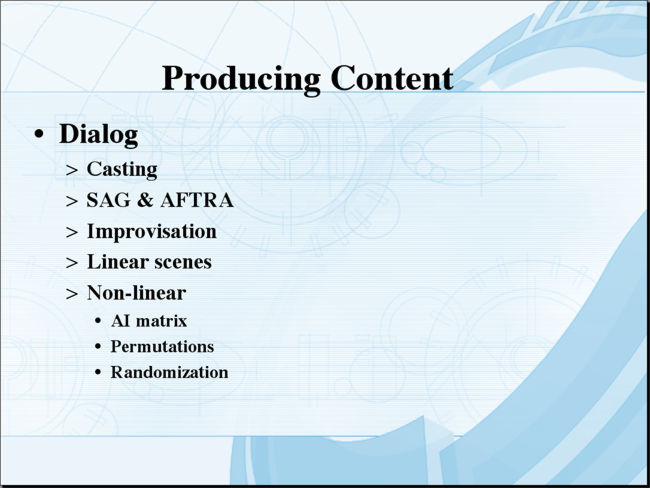 Producing Content

• Dialog
> Casting
> SAG & AFTRA
> Improvisation
> Linear scenes
> Non-linear
• AI matrix
• Permutations
• Randomization